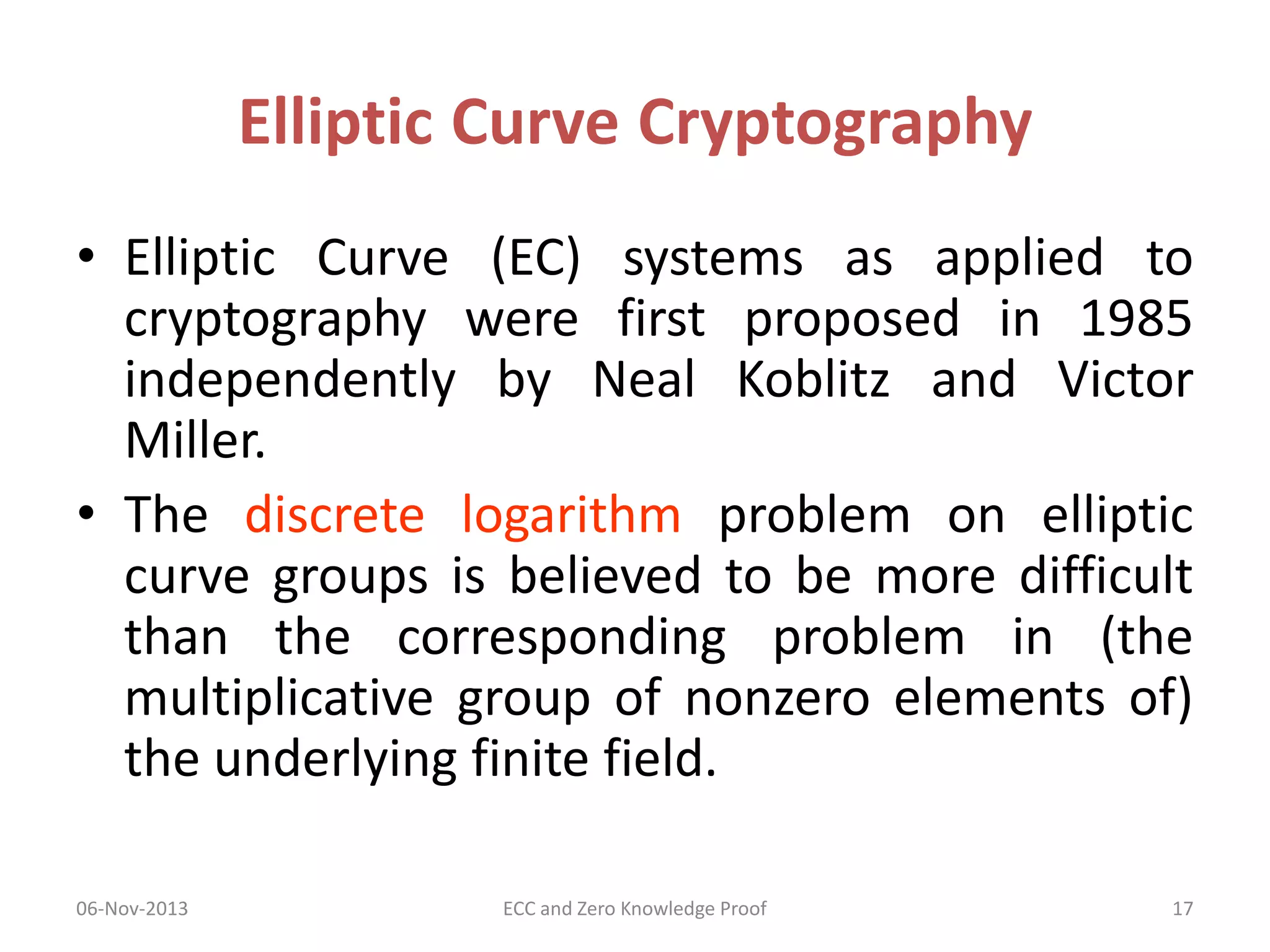 Elliptic Curve Cryptography

• Elliptic Curve (EC) systems as applied to cryptography were first proposed in 1985 independently by Neal Koblitz and Victor Miller.

• The discrete logarithm problem on elliptic curve groups is believed to be more difficult than the corresponding problem in (the multiplicative group of nonzero elements of) the underlying finite field.

06-Nov-2013

ECC and Zero Knowledge Proof

17